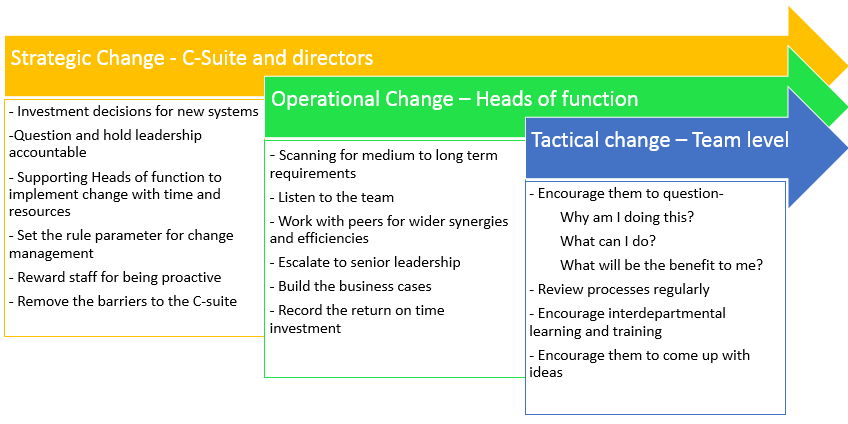 Strategic Change - C-Suite and directors

- Investment decisions for new systems

-Question and hold leadership accountable

- Supporting Heads of function to implement change with time and resources

- Set the rule parameter for change management

- Reward staff for being proactive

- Remove the barriers to the C-suite

Operational Change – Heads of function

- Scanning for medium to long term requirements

- Listen to the team

- Work with peers for wider synergies and efficiencies

- Escalate to senior leadership

- Build the business cases

- Record the return on time investment

Tactical change – Team level

- Encourage them to question-

Why am I doing this?

What can I do?

What will be the benefit to me?

- Review processes regularly

- Encourage interdepartmental learning and training

- Encourage them to come up with ideas